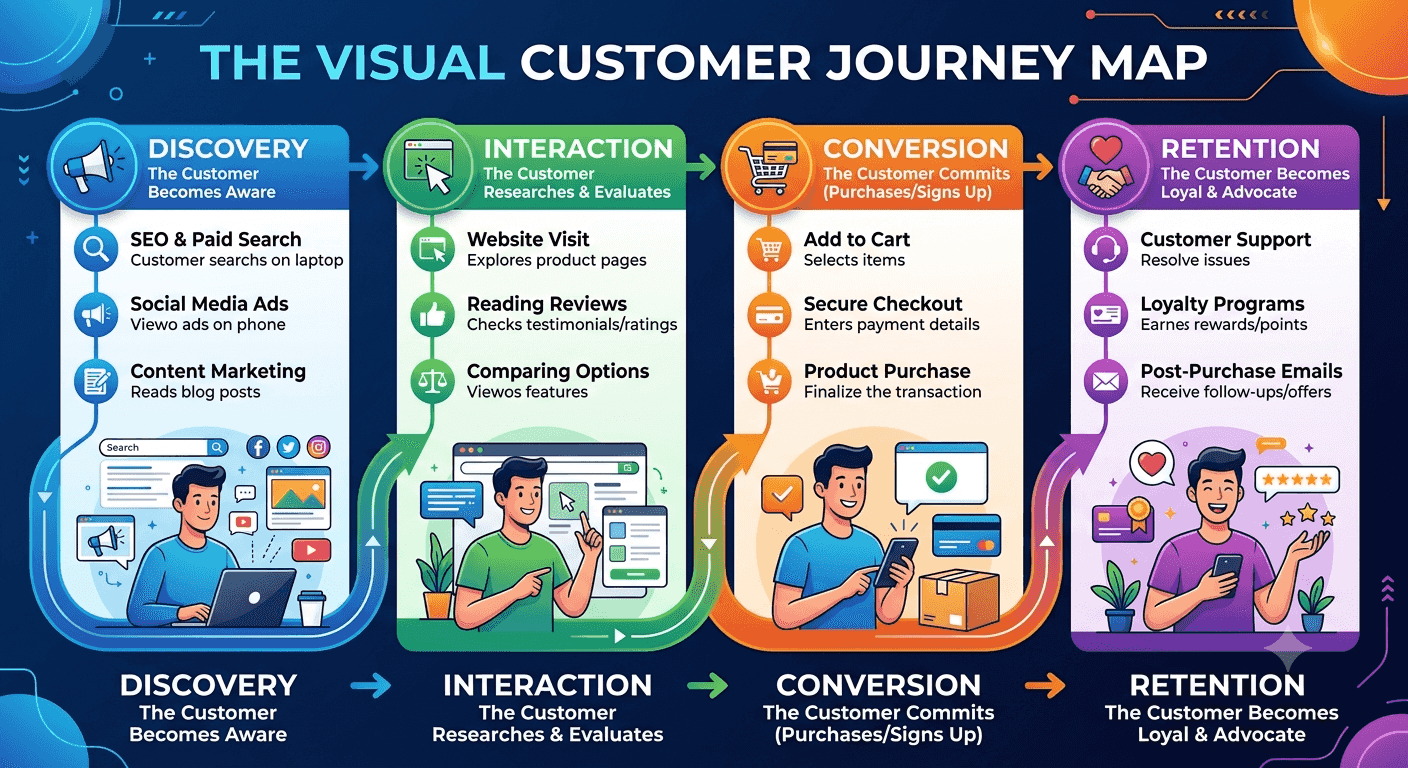 THE VISUAL CUSTOMER JOURNEY MAP

DISCOVERY
The Customer Becomes Aware

SEO & Paid Search
Customer searchs on laptop

Social Media Ads
Viewo ads on phone

Content Marketing
Reads blog posts

Search

INTERACTION
The Customer Researches & Evaluates

Website Visit
Explores product pages

Reading Reviews
Checks testimonials/ratings

Comparing Options
Viewos features

CONVERSION
The Customer Commits (Purchases/Signs Up)

Add to Cart
Selects items

Secure Checkout
Enters payment details

Product Purchase
Finalize the transaction

RETENTION
The Customer Becomes Loyal & Advocate

Customer Support
Resolve issues

Loyalty Programs
Earnes rewards/points

Post-Purchase Emails
Receive follow-ups/offers

DISCOVERY
The Customer Becomes Aware

INTERACTION
The Customer Researches & Evaluates

CONVERSION
The Customer Commits (Purchases/Signs Up)

RETENTION
The Customer Becomes Loyal & Advocate